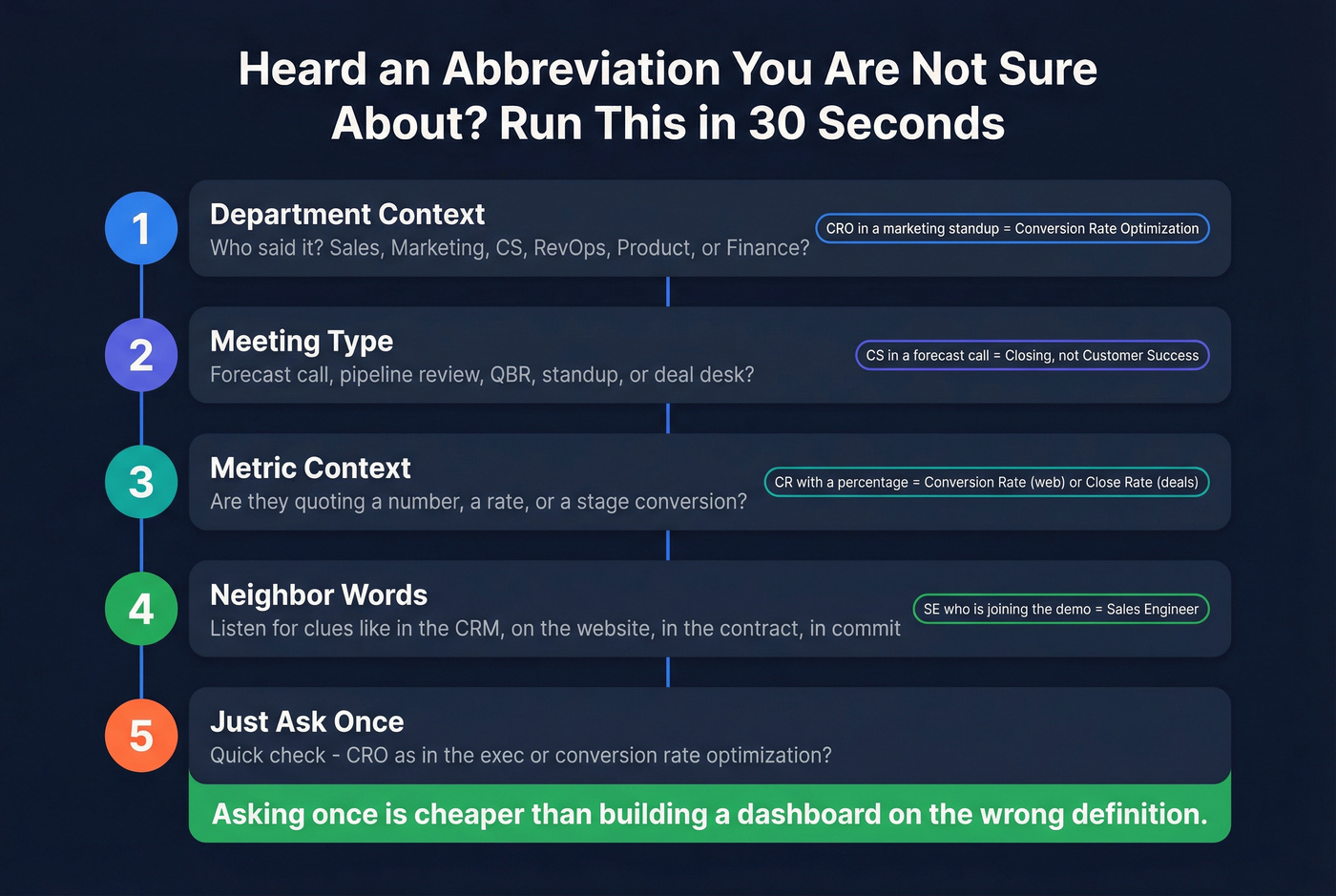 Heard an Abbreviation You Are Not Sure About? Run This in 30 Seconds

1

Department Context

Who said it? Sales, Marketing, CS, RevOps, Product, or Finance?

CRO in a marketing standup = Conversion Rate Optimization

2

Meeting Type

Forecast call, pipeline review, QBR, standup, or deal desk?

CS in a forecast call = Closing, not Customer Success

3

Metric Context

Are they quoting a number, a rate, or a stage conversion?

CR with a percentage = Conversion Rate (web) or Close Rate (deals)

4

Neighbor Words

Listen for clues like in the CRM, on the website, in the contract, in commit

SE who is joining the demo = Sales Engineer

5

Just Ask Once

Quick check - CRO as in the exec or conversion rate optimization?

Asking once is cheaper than building a dashboard on the wrong definition.